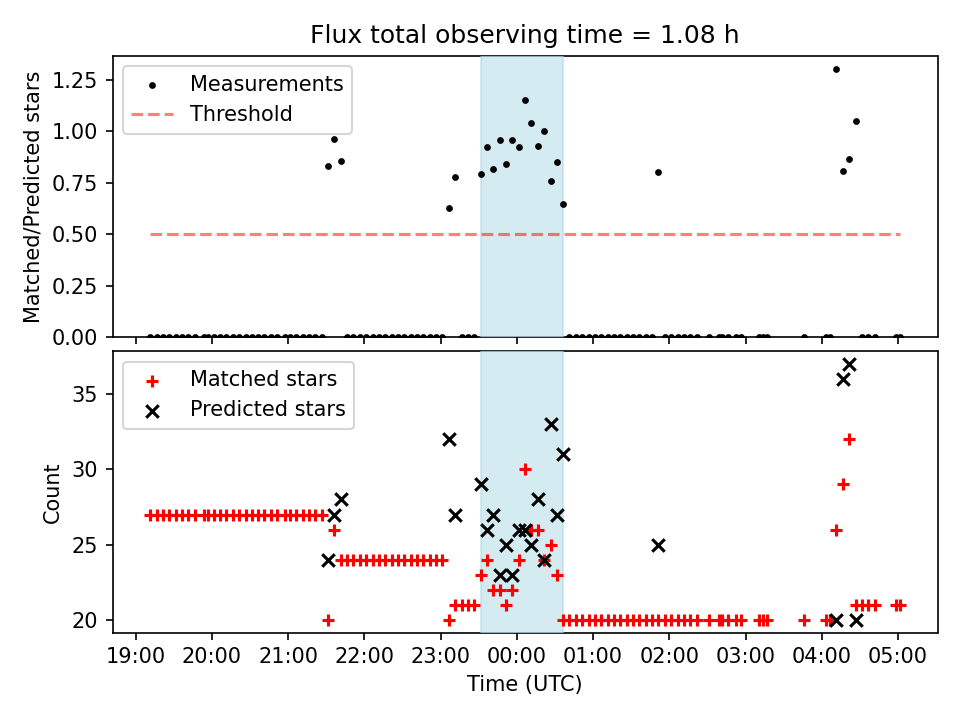 Flux total observing time = 1.08 h

Matched/Predicted stars

1.25
1.00
0.75
0.50
0.25
0.00

Measurements
Threshold

Count

35
30
25
20

Matched stars
Predicted stars

19:00 20:00 21:00 22:00 23:00 00:00 01:00 02:00 03:00 04:00 05:00

Time (UTC)